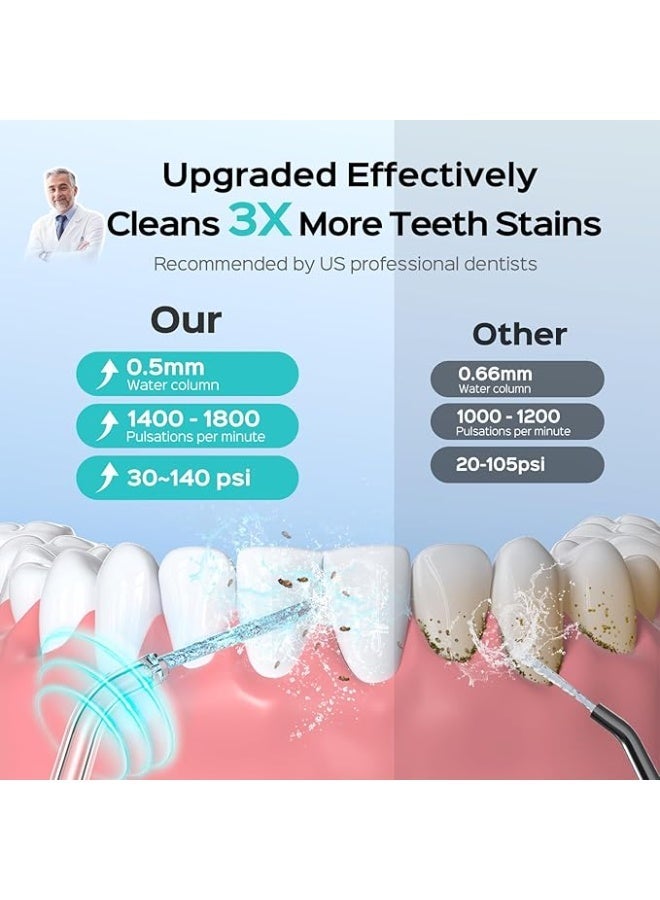 Upgraded Effectively
Cleans 3X More Teeth Stains

Recommended by US professional dentists

Our

0.5mm
Water column

1400 - 1800
Pulsations per minute

30~140 psi

Other

0.66mm
Water column

1000 - 1200
Pulsations per minute

20-105psi